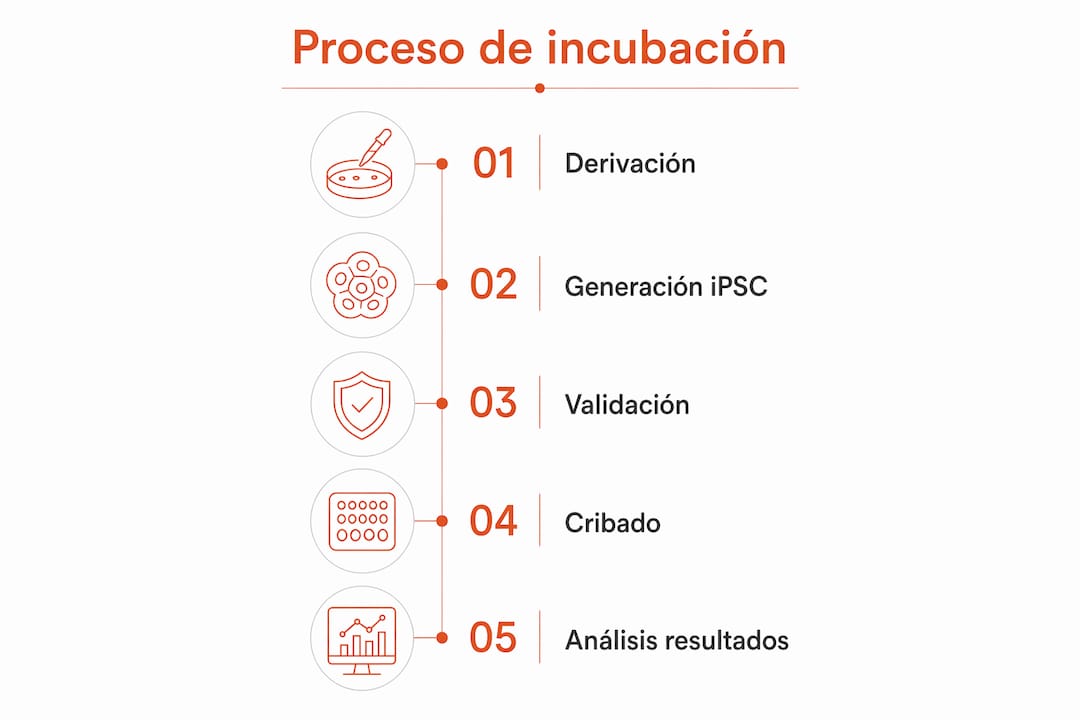 Proceso de incubación

01 Derivación

02 Generación iPSC

03 Validación

04 Cribado

05 Análisis resultados